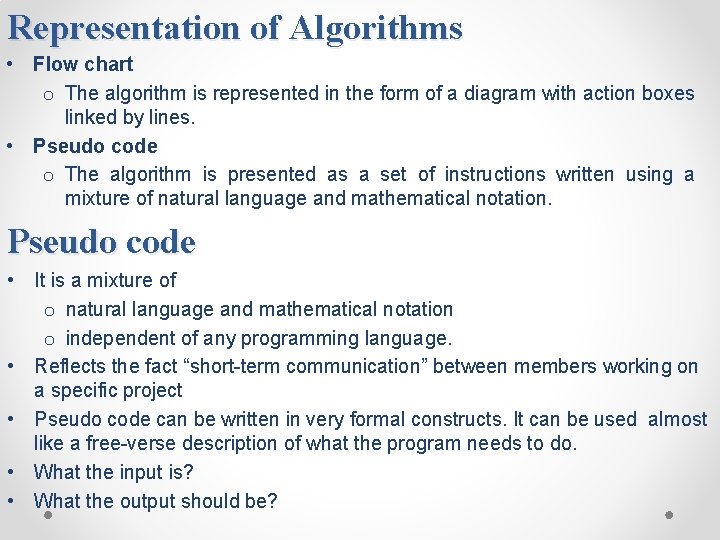 Representation of Algorithms

• Flow chart
  o The algorithm is represented in the form of a diagram with action boxes linked by lines.
• Pseudo code
  o The algorithm is presented as a set of instructions written using a mixture of natural language and mathematical notation.

Pseudo code

• It is a mixture of
  o natural language and mathematical notation
  o independent of any programming language.
• Reflects the fact “short-term communication” between members working on a specific project
• Pseudo code can be written in very formal constructs. It can be used almost like a free-verse description of what the program needs to do.
• What the input is?
• What the output should be?